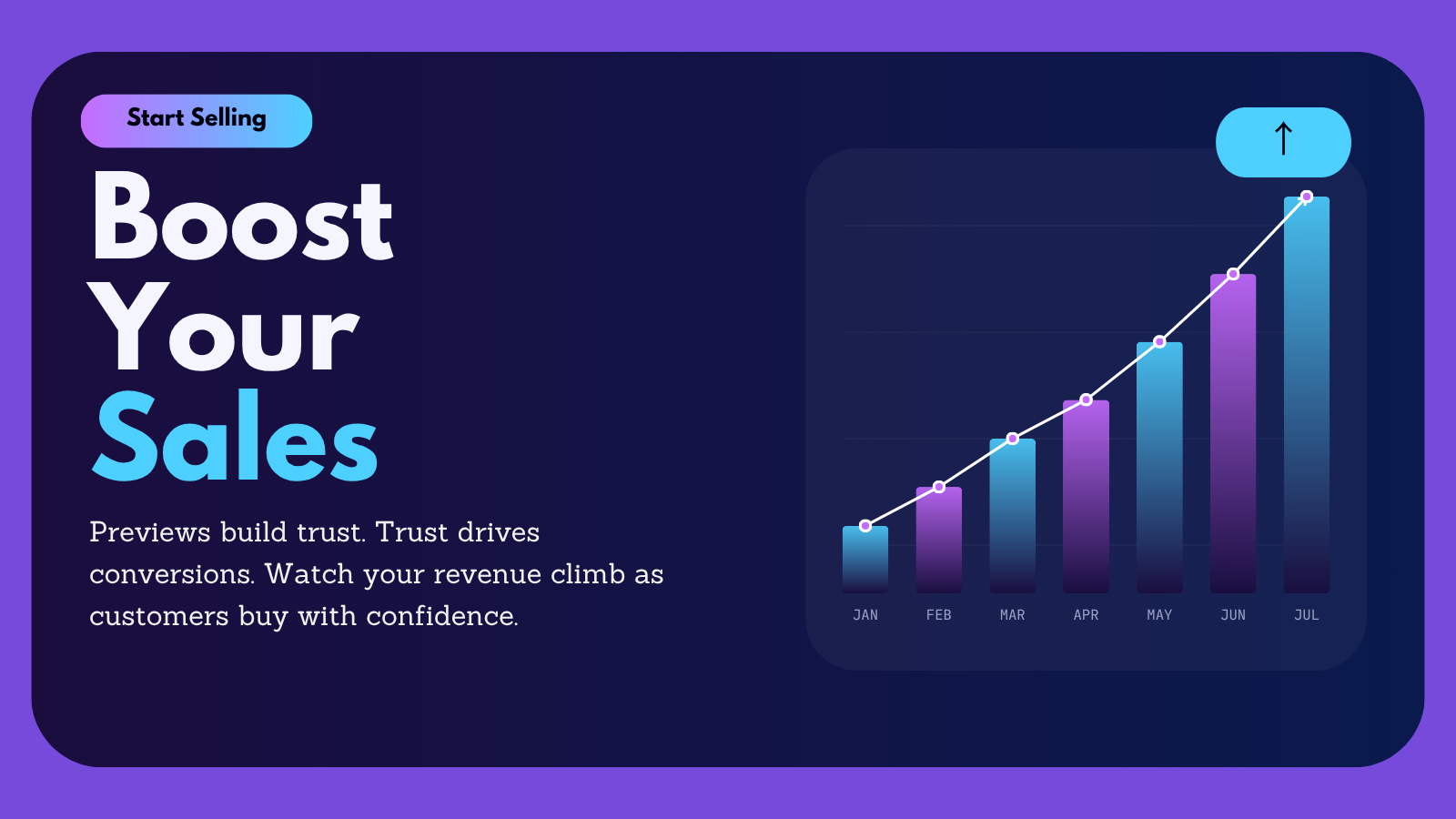 Start Selling

Boost Your Sales

Previews build trust. Trust drives conversions. Watch your revenue climb as customers buy with confidence.

↑

JAN FEB MAR APR MAY JUN JUL